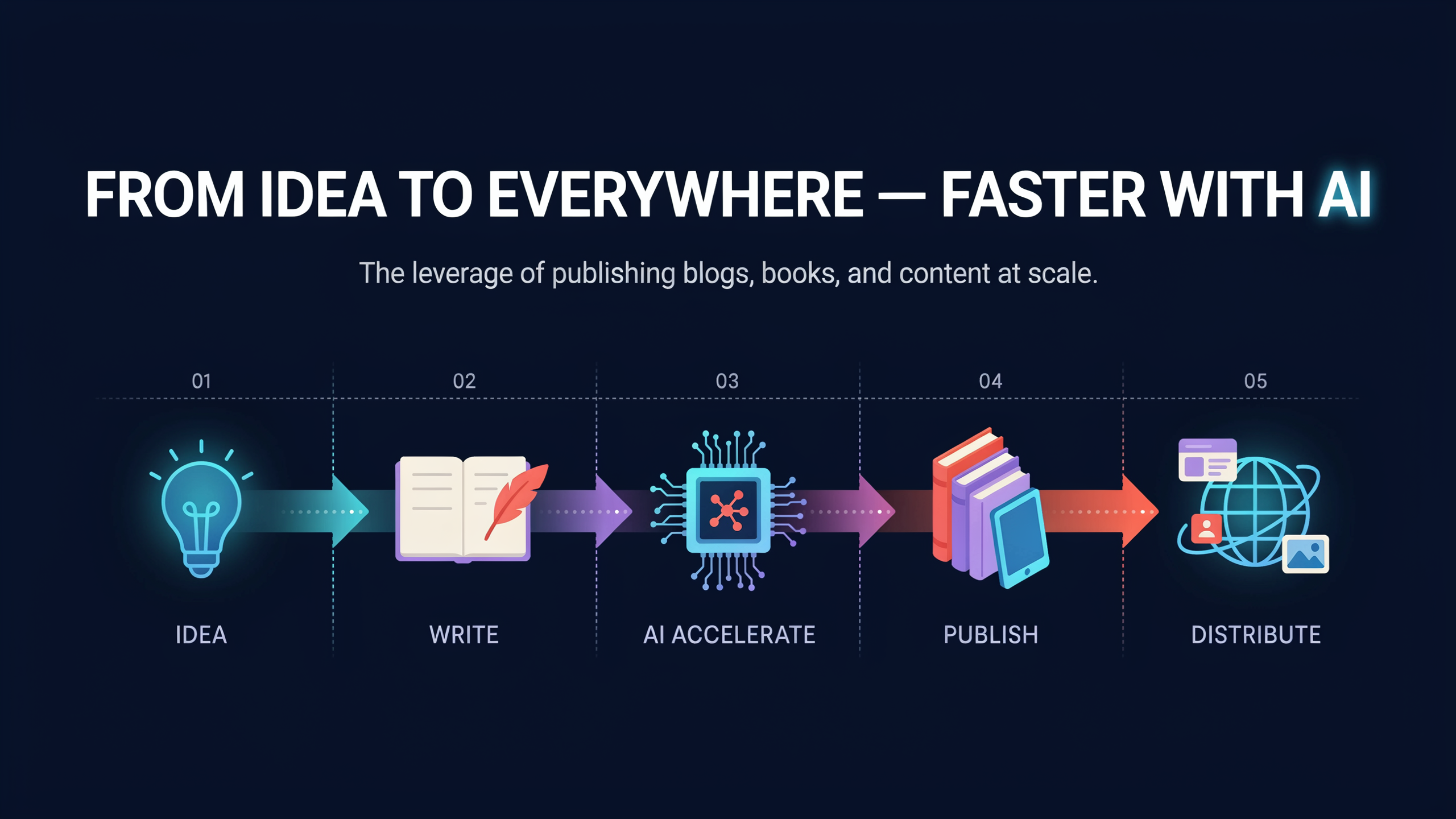 FROM IDEA TO EVERYWHERE — FASTER WITH AI

The leverage of publishing blogs, books, and content at scale.

01

IDEA

02

WRITE

03

AI ACCELERATE

04

PUBLISH

05

DISTRIBUTE